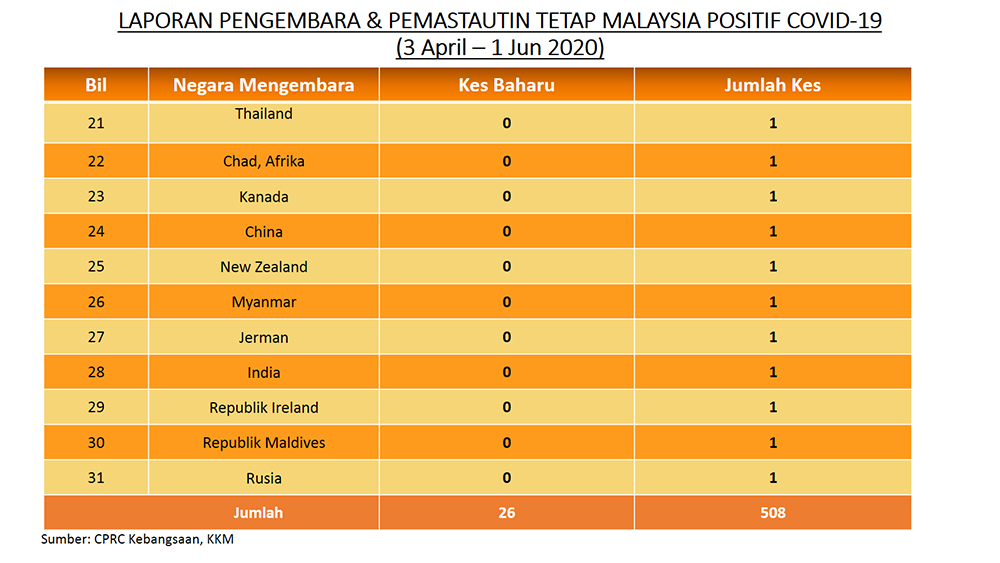 LAPORAN PENGEMBARA & PEMASTAUTIN TETAP MALAYSIA POSITIF COVID-19
(3 April – 1 Jun 2020)

| Bil | Negara Mengembara | Kes Baharu | Jumlah Kes |
|---|---|---|---|
| 21 | Thailand | 0 | 1 |
| 22 | Chad, Afrika | 0 | 1 |
| 23 | Kanada | 0 | 1 |
| 24 | China | 0 | 1 |
| 25 | New Zealand | 0 | 1 |
| 26 | Myanmar | 0 | 1 |
| 27 | Jerman | 0 | 1 |
| 28 | India | 0 | 1 |
| 29 | Republik Ireland | 0 | 1 |
| 30 | Republik Maldives | 0 | 1 |
| 31 | Rusia | 0 | 1 |
| Jumlah | | 26 | 508 |

Sumber: CPRC Kebangsaan, KKM